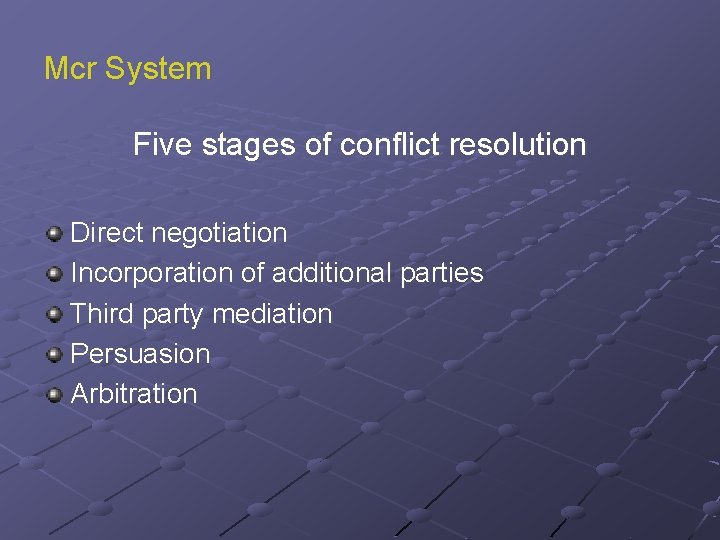 Mcr System

Five stages of conflict resolution

Direct negotiation
Incorporation of additional parties
Third party mediation
Persuasion
Arbitration